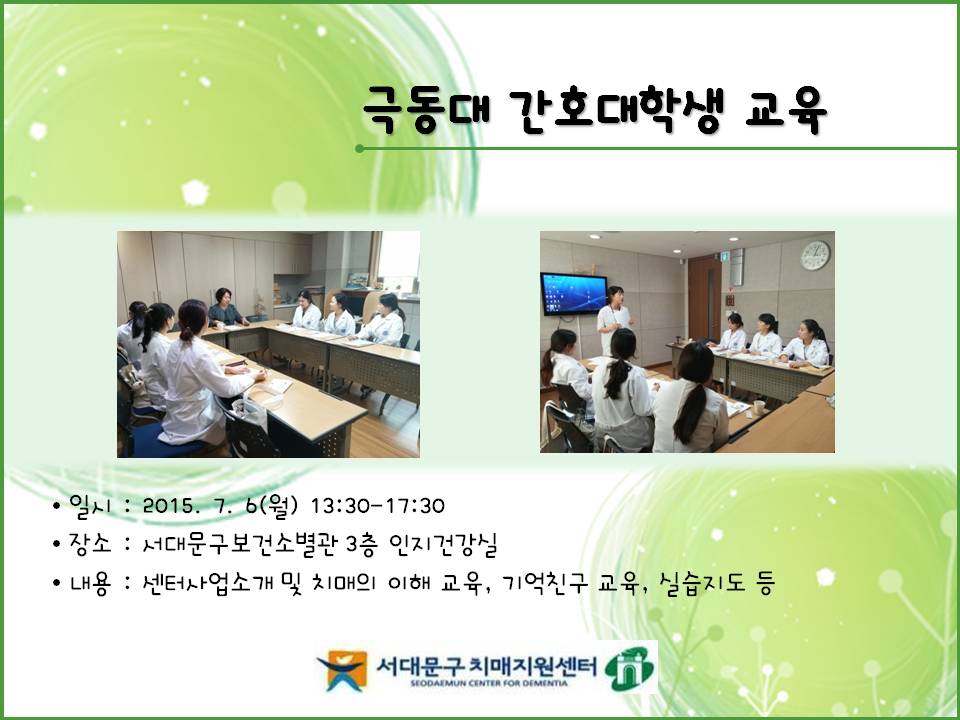 극동대 간호대학생 교육

• 일시 : 2015. 7. 6(월) 13:30-17:30
• 장소 : 서대문구보건소별관 3층 인지건강실
• 내용 : 센터사업소개 및 치매의 이해 교육, 기억친구 교육, 실습지도 등

서대문구 치매지원센터
SEODAEMUN CENTER FOR DEMENTIA